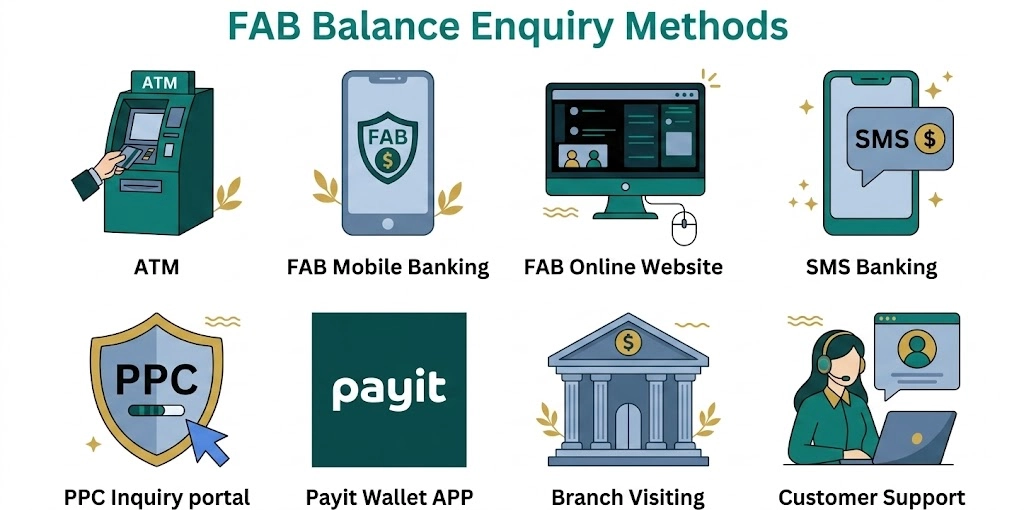 FAB Balance Enquiry Methods

ATM

ATM

FAB
$

FAB Mobile Banking

FAB Online Website

SMS $

SMS Banking

PPC

PPC Inquiry portal

payit

Payit Wallet APP

$

Branch Visiting

Customer Support